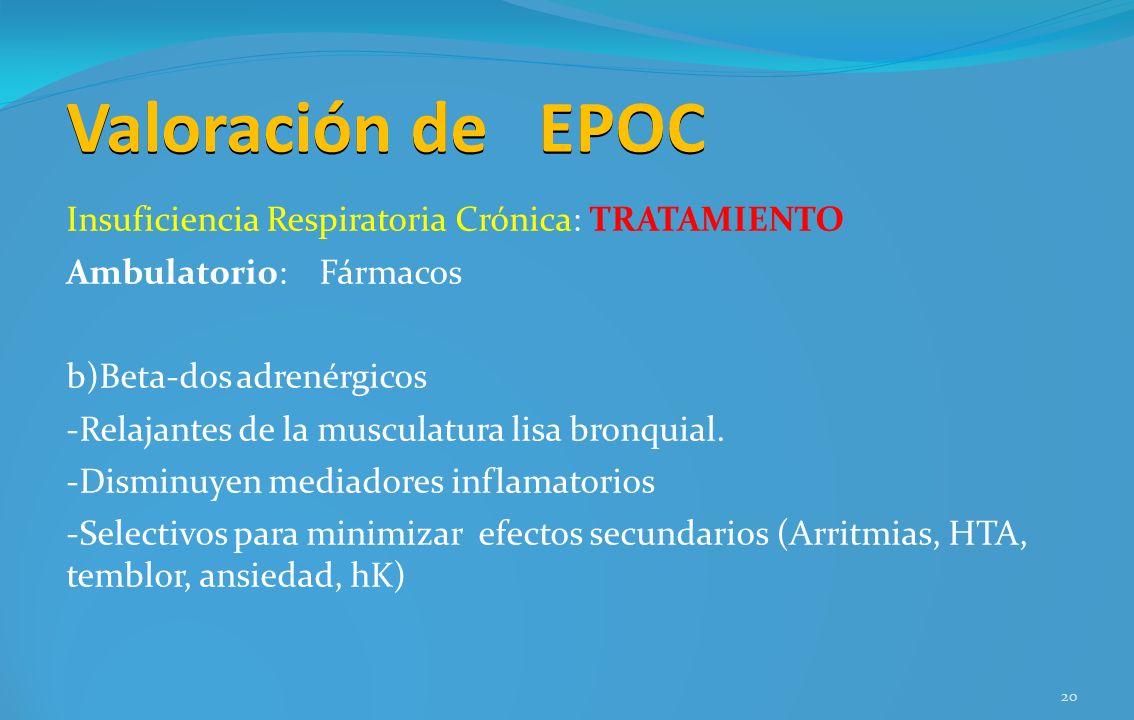 Valoración de EPOC

Insuficiencia Respiratoria Crónica: TRATAMIENTO

Ambulatorio: Fármacos

b)Beta-dos adrenérgicos

-Relajantes de la musculatura lisa bronquial.

-Disminuyen mediadores inflamatorios

-Selectivos para minimizar efectos secundarios (Arritmias, HTA, temblor, ansiedad, hK)

20